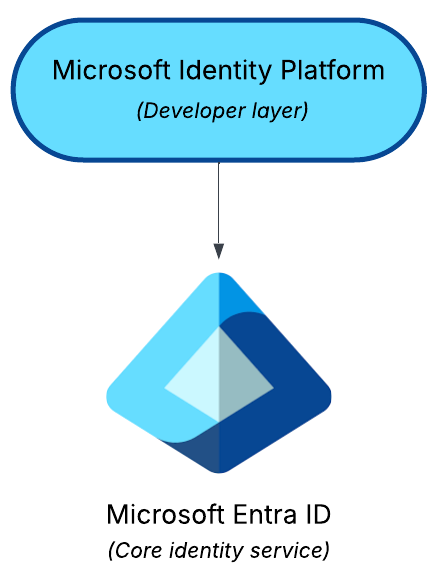 Microsoft Identity Platform
(Developer layer)

Microsoft Entra ID
(Core identity service)